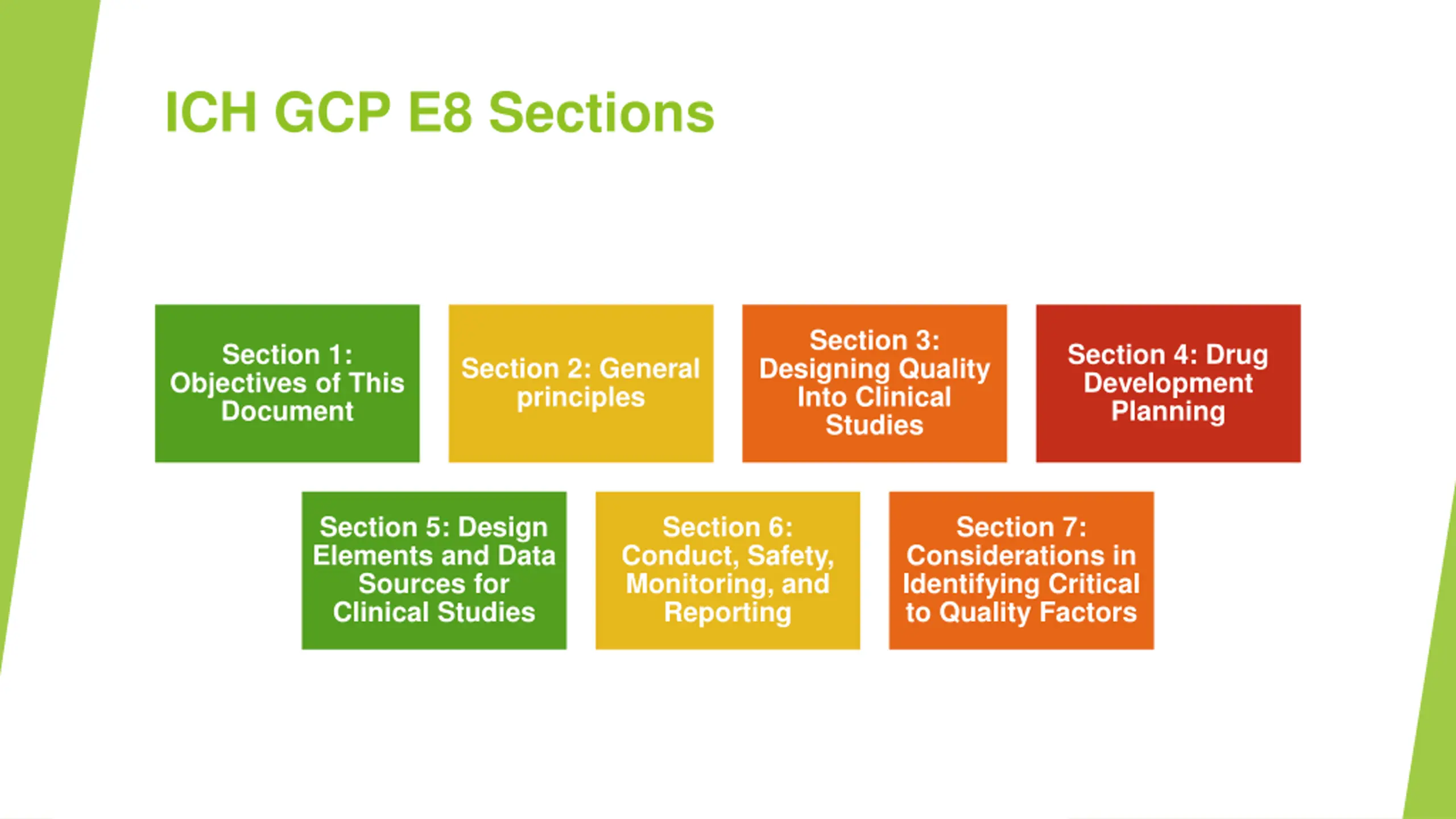 ICH GCP E8 Sections

Section 1: Objectives of This Document

Section 2: General principles

Section 3: Designing Quality Into Clinical Studies

Section 4: Drug Development Planning

Section 5: Design Elements and Data Sources for Clinical Studies

Section 6: Conduct, Safety, Monitoring, and Reporting

Section 7: Considerations in Identifying Critical to Quality Factors